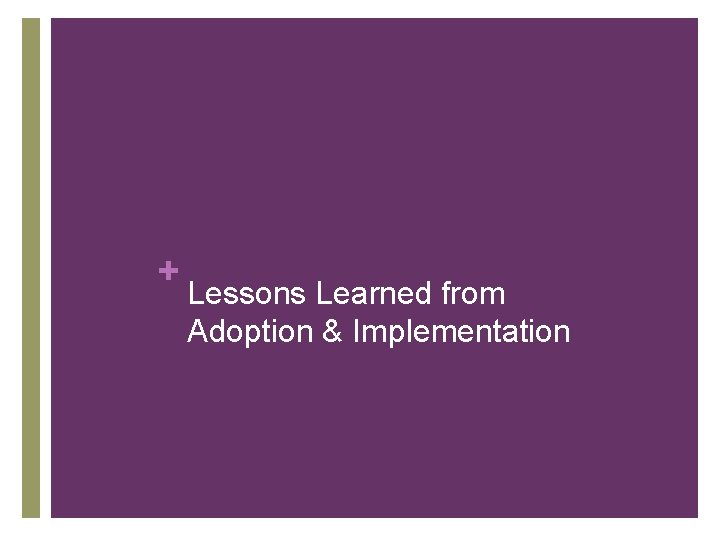 +
Lessons Learned from Adoption & Implementation